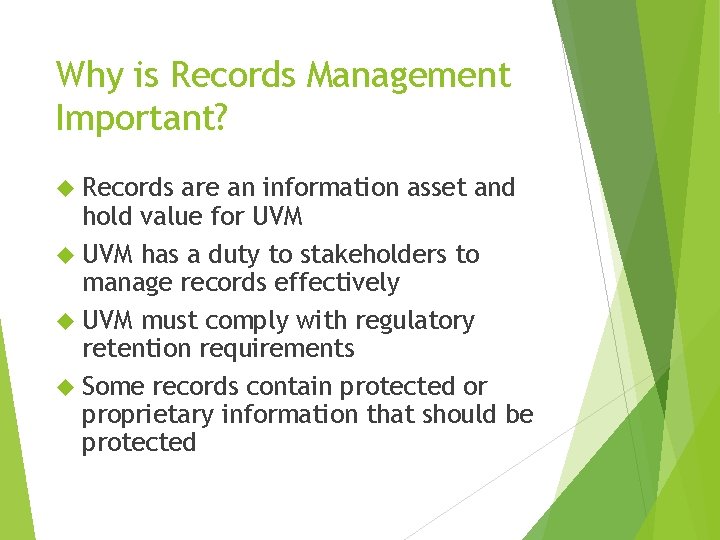 Why is Records Management Important?

◆ Records are an information asset and hold value for UVM

◆ UVM has a duty to stakeholders to manage records effectively

◆ UVM must comply with regulatory retention requirements

◆ Some records contain protected or proprietary information that should be protected